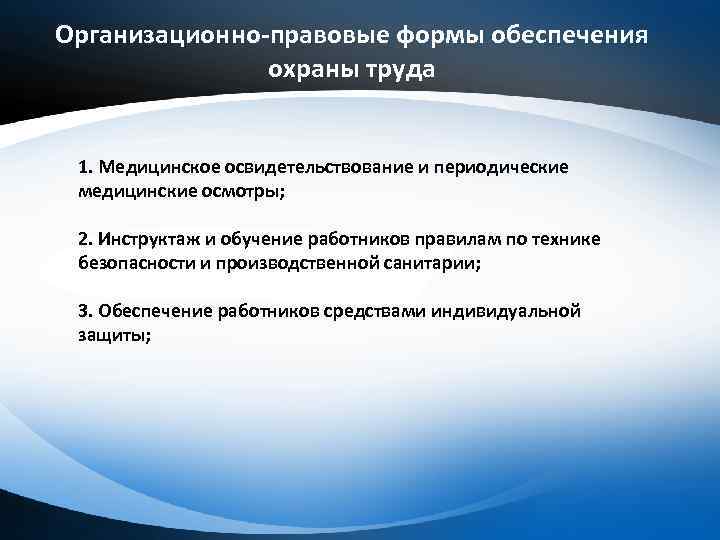 Организационно-правовые формы обеспечения охраны труда

1. Медицинское освидетельствование и периодические медицинские осмотры;

2. Инструктаж и обучение работников правилам по технике безопасности и производственной санитарии;

3. Обеспечение работников средствами индивидуальной защиты;